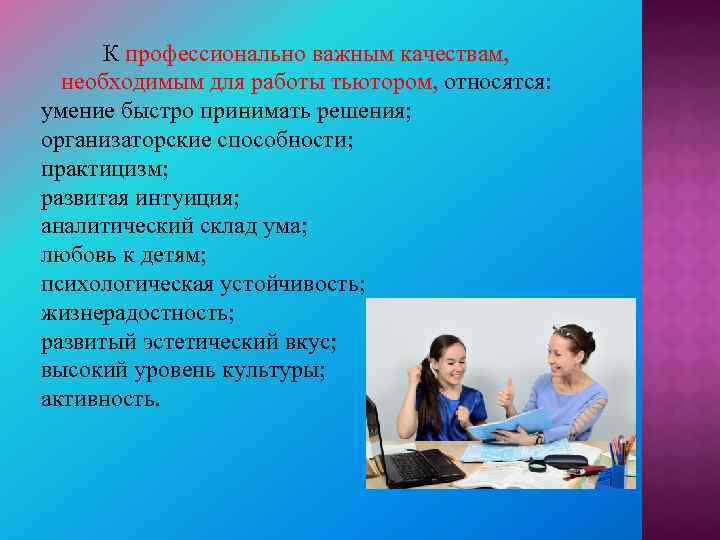 К профессионально важным качествам, необходимым для работы тьютором, относятся:
умение быстро принимать решения;
организаторские способности;
практицизм;
развитая интуиция;
аналитический склад ума;
любовь к детям;
психологическая устойчивость;
жизнерадостность;
развитый эстетический вкус;
высокий уровень культуры;
активность.